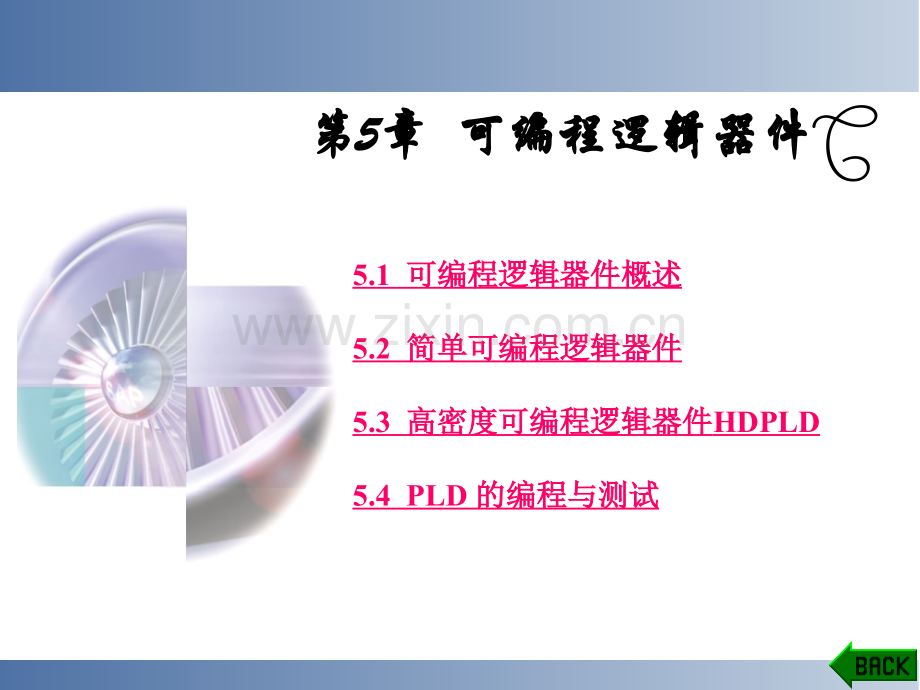 第5章 可编程逻辑器件

5.1 可编程逻辑器件概述

www.zixin.com.cn

5.2 简单可编程逻辑器件

5.3 高密度可编程逻辑器件HDPLD

5.4 PLD 的编程与测试

BACK